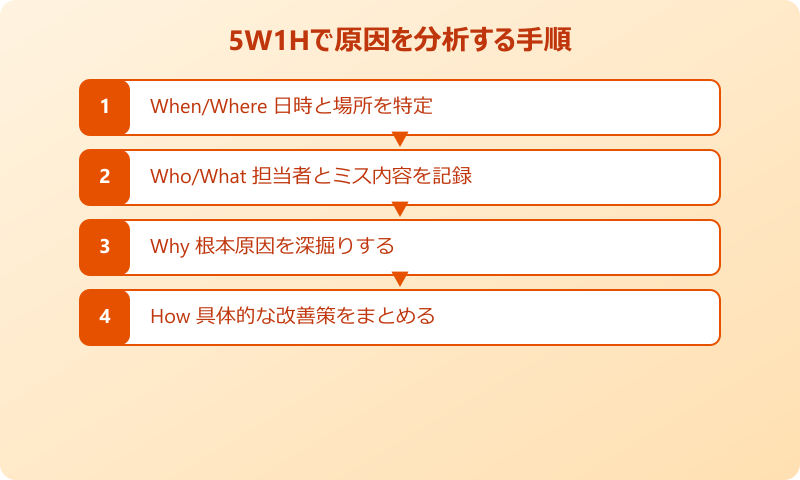 5W1Hで原因を分析する手順

1 When/Where 日時と場所を特定

2 Who/What 担当者とミス内容を記録

3 Why 根本原因を深掘りする

4 How 具体的な改善策をまとめる